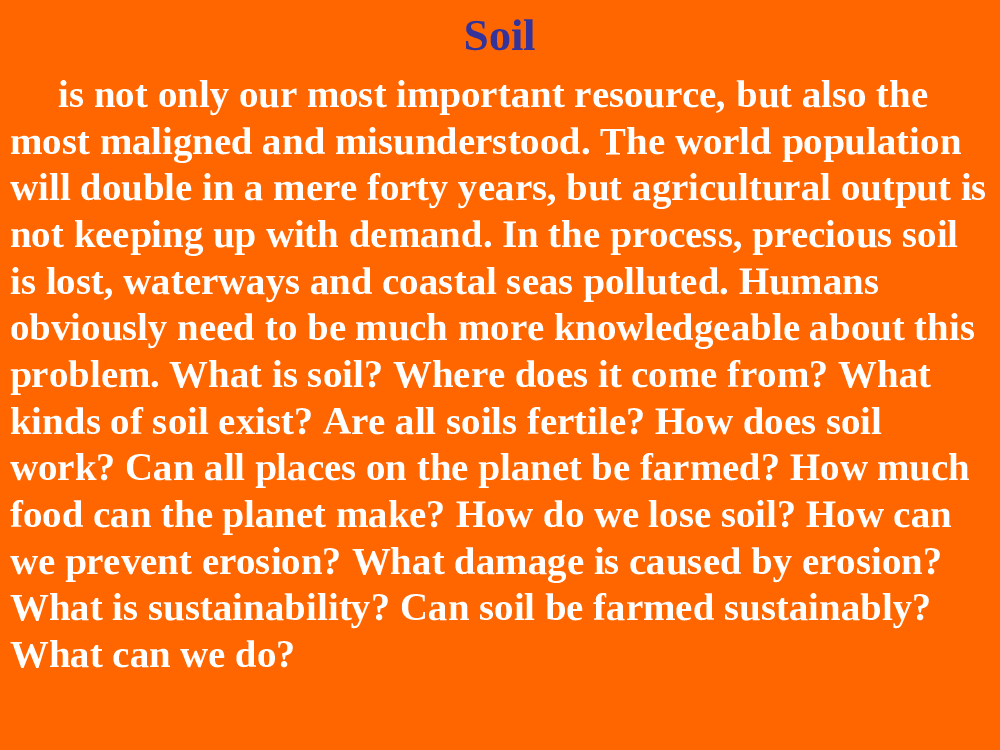 Soil

is not only our most important resource, but also the most maligned and misunderstood. The world population will double in a mere forty years, but agricultural output is not keeping up with demand. In the process, precious soil is lost, waterways and coastal seas polluted. Humans obviously need to be much more knowledgeable about this problem. What is soil? Where does it come from? What kinds of soil exist? Are all soils fertile? How does soil work? Can all places on the planet be farmed? How much food can the planet make? How do we lose soil? How can we prevent erosion? What damage is caused by erosion? What is sustainability? Can soil be farmed sustainably? What can we do?